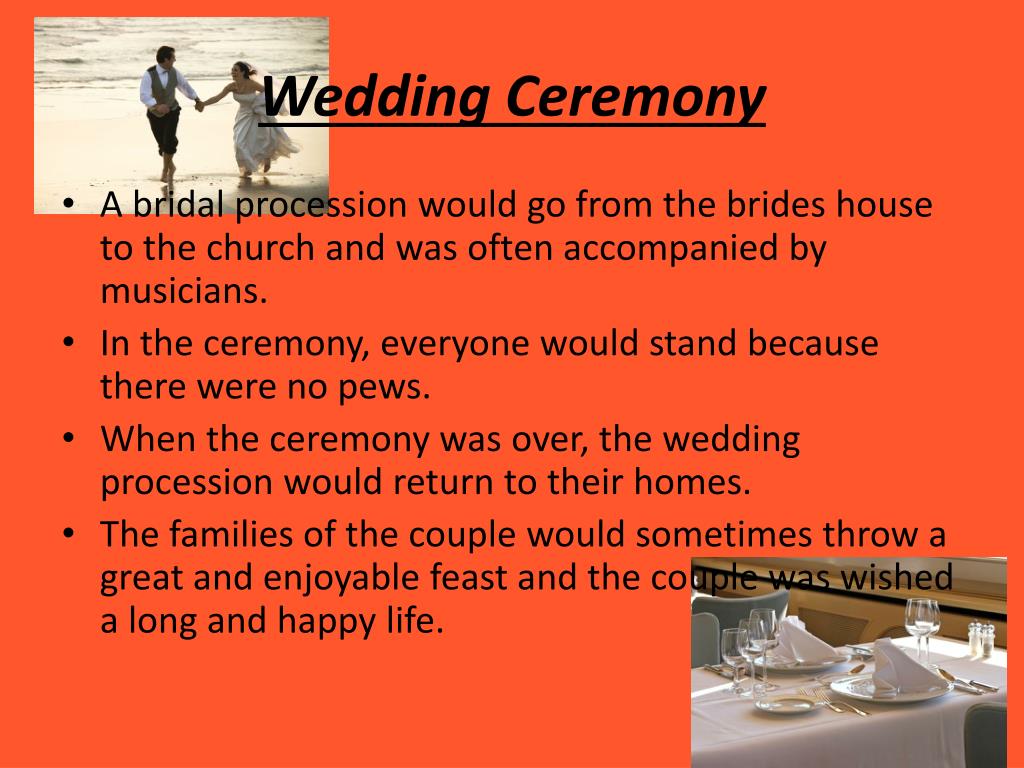 Wedding Ceremony

• A bridal procession would go from the brides house to the church and was often accompanied by musicians.
• In the ceremony, everyone would stand because there were no pews.
• When the ceremony was over, the wedding procession would return to their homes.
• The families of the couple would sometimes throw a great and enjoyable feast and the couple was wished a long and happy life.